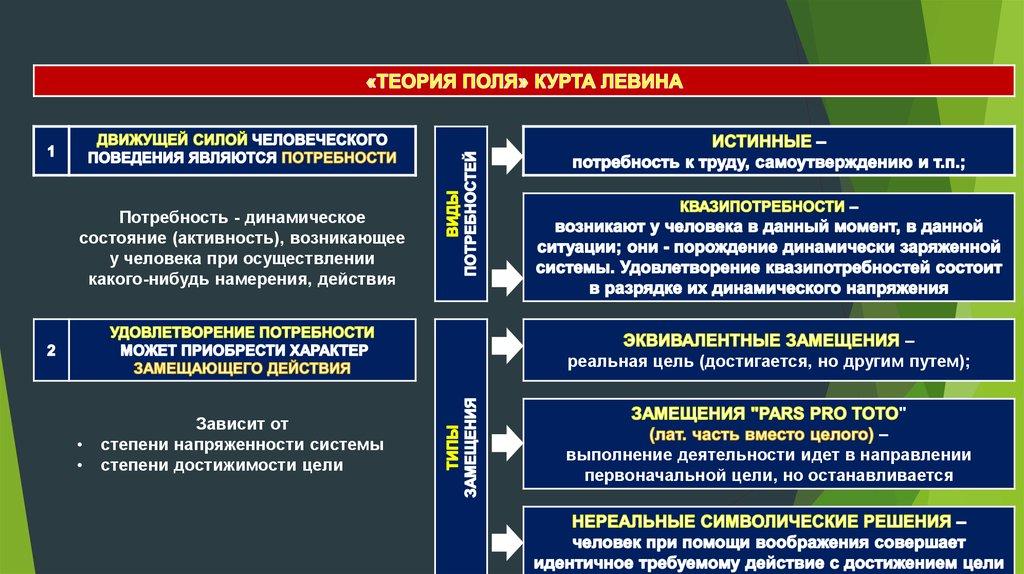 «ТЕОРИЯ ПОЛЯ» КУРТА ЛЕВИНА

1

ДВИЖУЩЕЙ СИЛОЙ ЧЕЛОВЕЧЕСКОГО ПОВЕДЕНИЯ ЯВЛЯЮТСЯ ПОТРЕБНОСТИ

Потребность - динамическое состояние (активность), возникающее у человека при осуществлении какого-нибудь намерения, действия

2

УДОВЛЕТВОРЕНИЕ ПОТРЕБНОСТИ МОЖЕТ ПРИОБРЕСТИ ХАРАКТЕР ЗАМЕЩАЮЩЕГО ДЕЙСТВИЯ

Зависит от
• степени напряженности системы
• степени достижимости цели

ВИДЫ ПОТРЕБНОСТЕЙ

ИСТИННЫЕ –
потребность к труду, самоутверждению и т.п.;

КВАЗИПОТРЕБНОСТИ –
возникают у человека в данный момент, в данной ситуации; они - порождение динамически заряженной системы. Удовлетворение квазипотребностей состоит в разрядке их динамического напряжения

ТИПЫ ЗАМЕЩЕНИЯ

ЭКВИВАЛЕНТНЫЕ ЗАМЕЩЕНИЯ –
реальная цель (достигается, но другим путем);

ЗАМЕЩЕНИЯ "PARS PRO TOTO"
(лат. часть вместо целого) –
выполнение деятельности идет в направлении первоначальной цели, но останавливается

НЕРЕАЛЬНЫЕ СИМВОЛИЧЕСКИЕ РЕШЕНИЯ –
человек при помощи воображения совершает идентичное требуемому действие с достижением цели